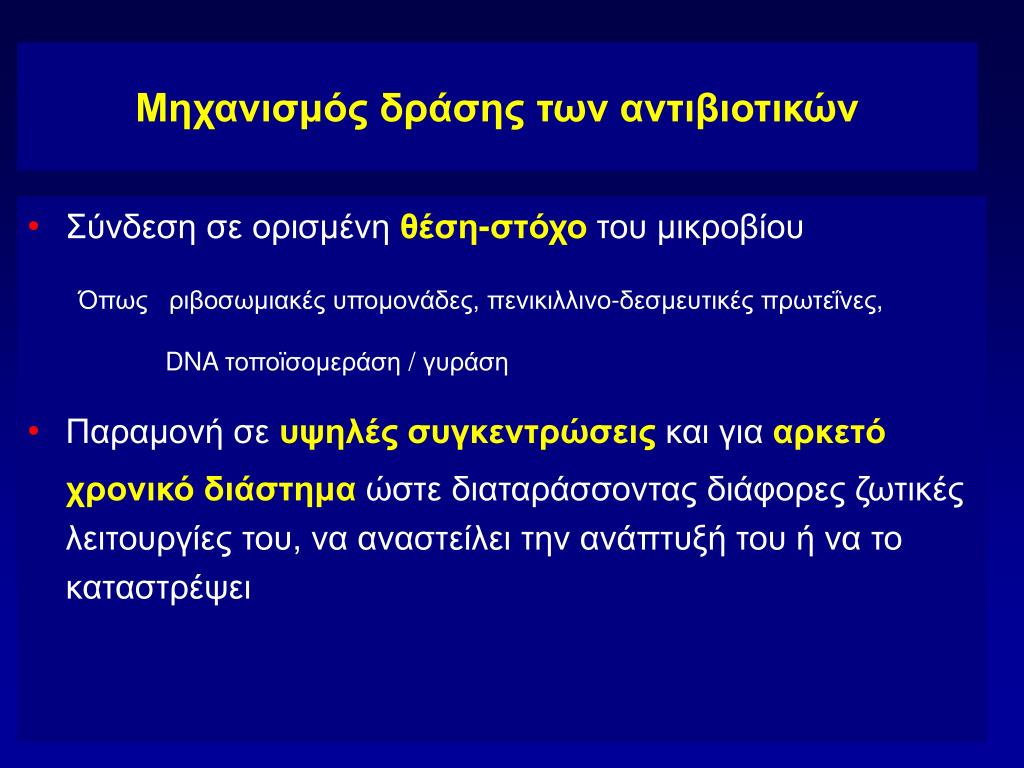 Μηχανισμός δράσης των αντιβιοτικών

• Σύνδεση σε ορισμένη θέση-στόχο του μικροβίου

Όπως ριβοσωμιακές υπομονάδες, πενικιλλινο-δεσμευτικές πρωτεΐνες,

DNA τοποϊσομεράση / γυράση

• Παραμονή σε υψηλές συγκεντρώσεις και για αρκετό χρονικό διάστημα ώστε διαταράσσοντας διάφορες ζωτικές λειτουργίες του, να αναστείλει την ανάπτυξή του ή να το καταστρέψει